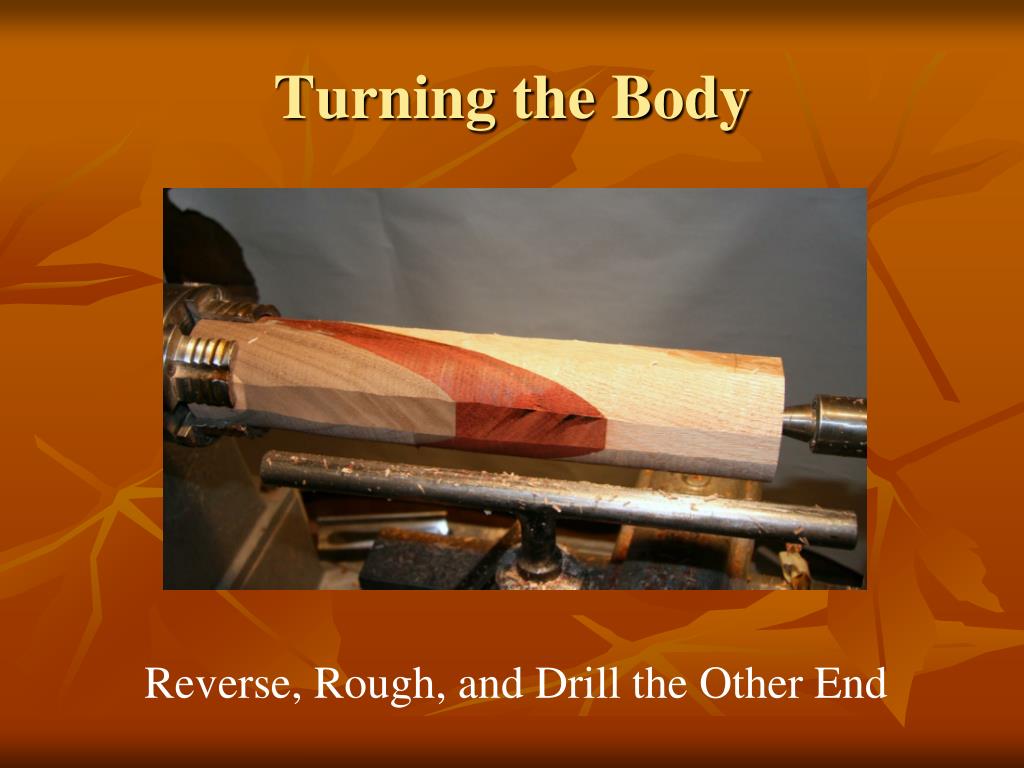 Turning the Body

Reverse, Rough, and Drill the Other End